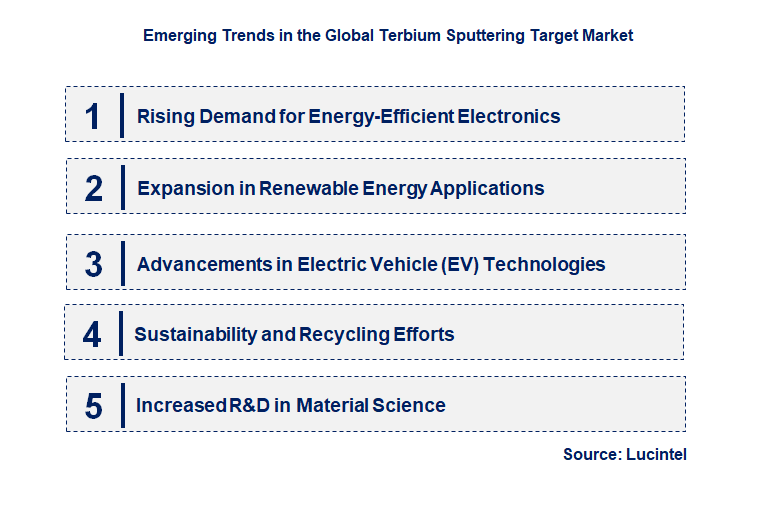 Emerging Trends in the Global Terbium Sputtering Target Market

1 Rising Demand for Energy-Efficient Electronics

2 Expansion in Renewable Energy Applications

3 Advancements in Electric Vehicle (EV) Technologies

4 Sustainability and Recycling Efforts

5 Increased R&D in Material Science

Source: Lucintel